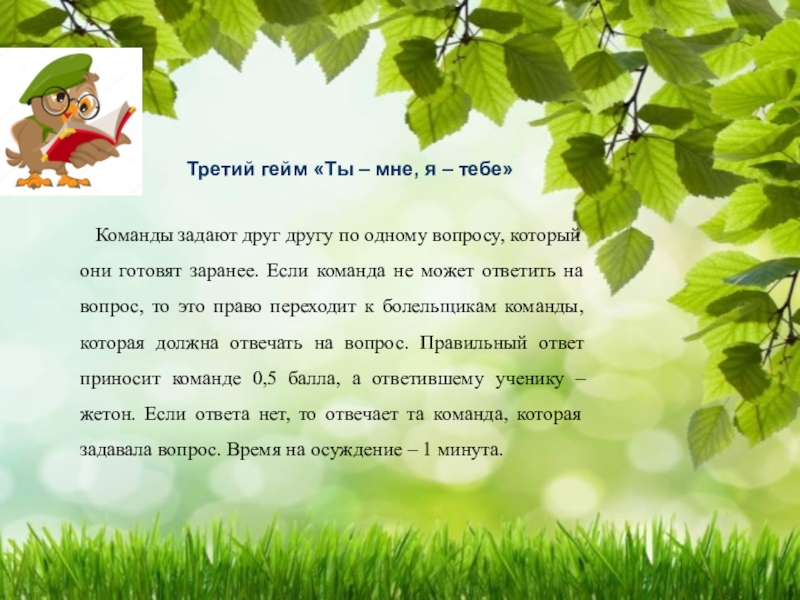 Третий гейм «Ты – мне, я – тебе»

Команды задают друг другу по одному вопросу, который они готовят заранее. Если команда не может ответить на вопрос, то это право переходит к болельщикам команды, которая должна отвечать на вопрос. Правильный ответ приносит команде 0,5 балла, а ответившему ученику – жетон. Если ответа нет, то отвечает та команда, которая задавала вопрос. Время на осуждение – 1 минута.